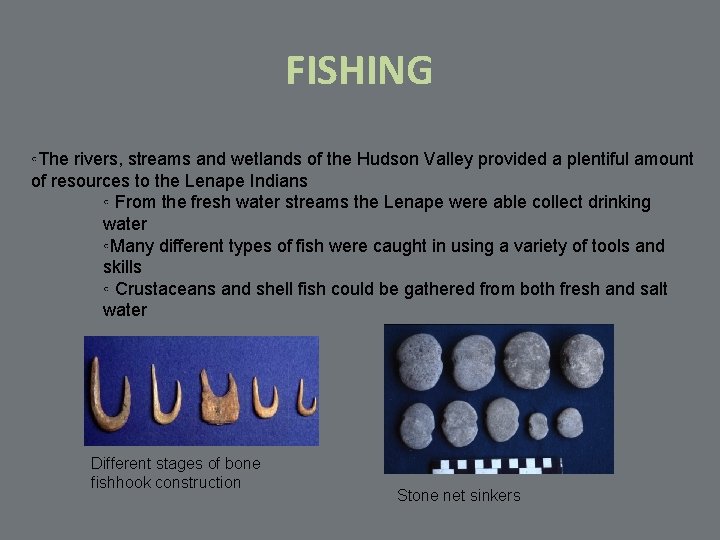 FISHING

◦The rivers, streams and wetlands of the Hudson Valley provided a plentiful amount of resources to the Lenape Indians

◦ From the fresh water streams the Lenape were able collect drinking water

◦Many different types of fish were caught in using a variety of tools and skills

◦ Crustaceans and shell fish could be gathered from both fresh and salt water

Different stages of bone fishhook construction

Stone net sinkers